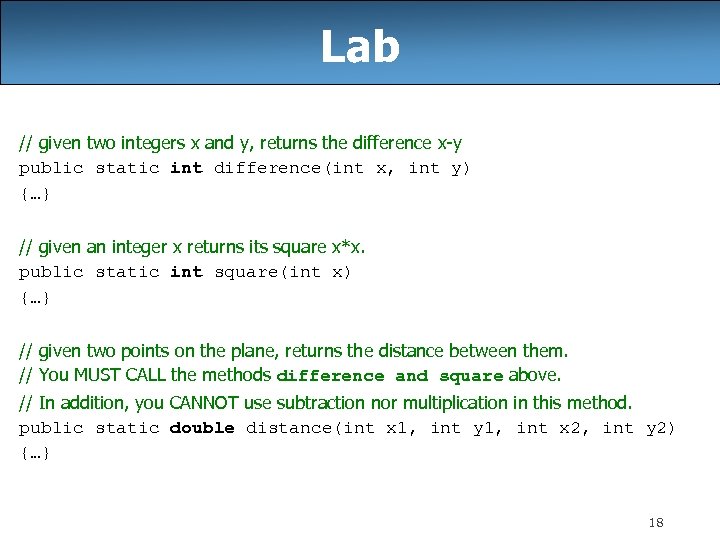 Lab

// given two integers x and y, returns the difference x-y
public static int difference(int x, int y)
{…}

// given an integer x returns its square x*x.
public static int square(int x)
{…}

// given two points on the plane, returns the distance between them.
// You MUST CALL the methods difference and square above.
// In addition, you CANNOT use subtraction nor multiplication in this method.
public static double distance(int x1, int y1, int x2, int y2)
{…}

18